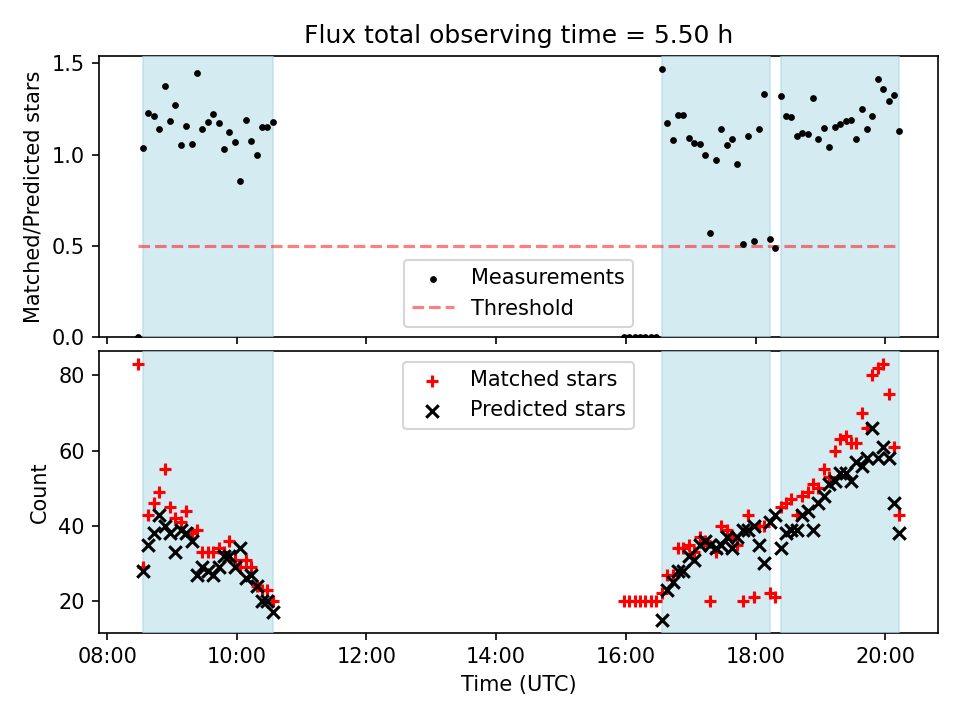 Flux total observing time = 5.50 h

Matched/Predicted stars

1.5
1.0
0.5
0.0

Measurements
Threshold

Count

80
60
40
20

Matched stars
Predicted stars

08:00
10:00
12:00
14:00
16:00
18:00
20:00

Time (UTC)